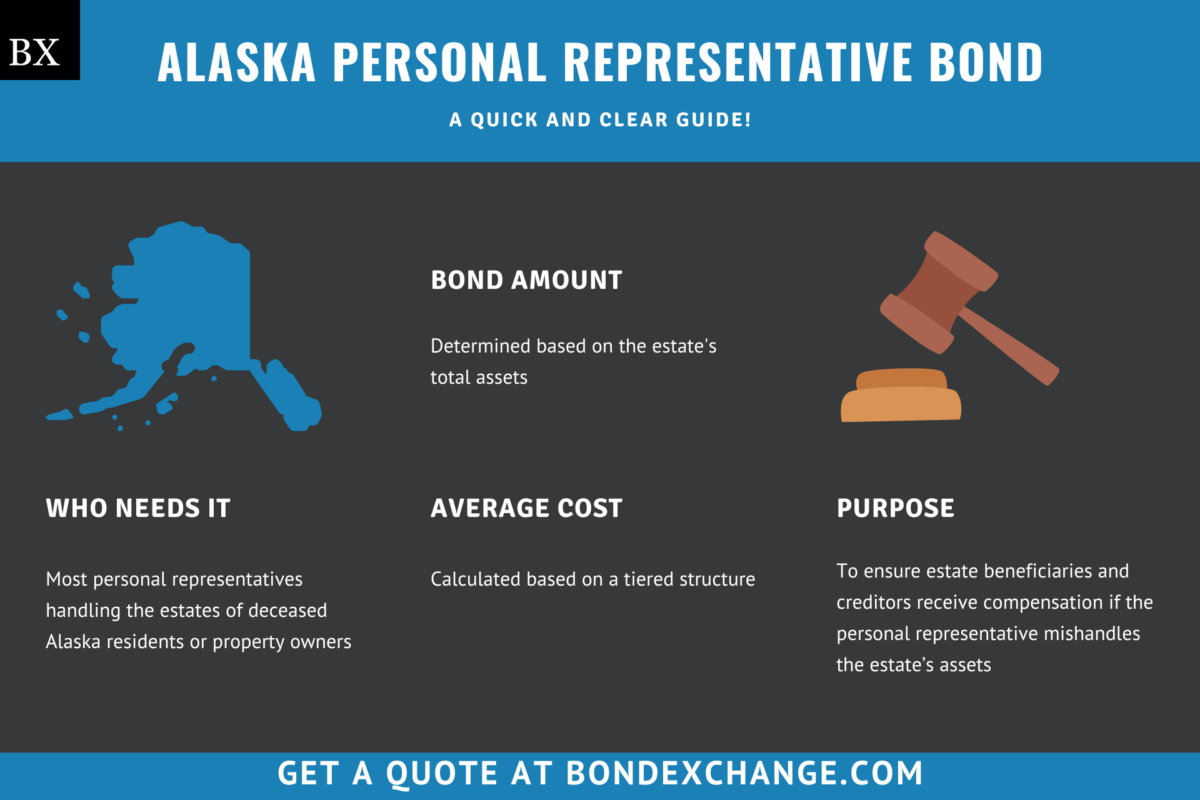 BX

ALASKA PERSONAL REPRESENTATIVE BOND

A QUICK AND CLEAR GUIDE!

BOND AMOUNT

Determined based on the estate's total assets

WHO NEEDS IT

Most personal representatives handling the estates of deceased Alaska residents or property owners

AVERAGE COST

Calculated based on a tiered structure

PURPOSE

To ensure estate beneficiaries and creditors receive compensation if the personal representative mishandles the estate's assets

GET A QUOTE AT BONDEXCHANGE.COM